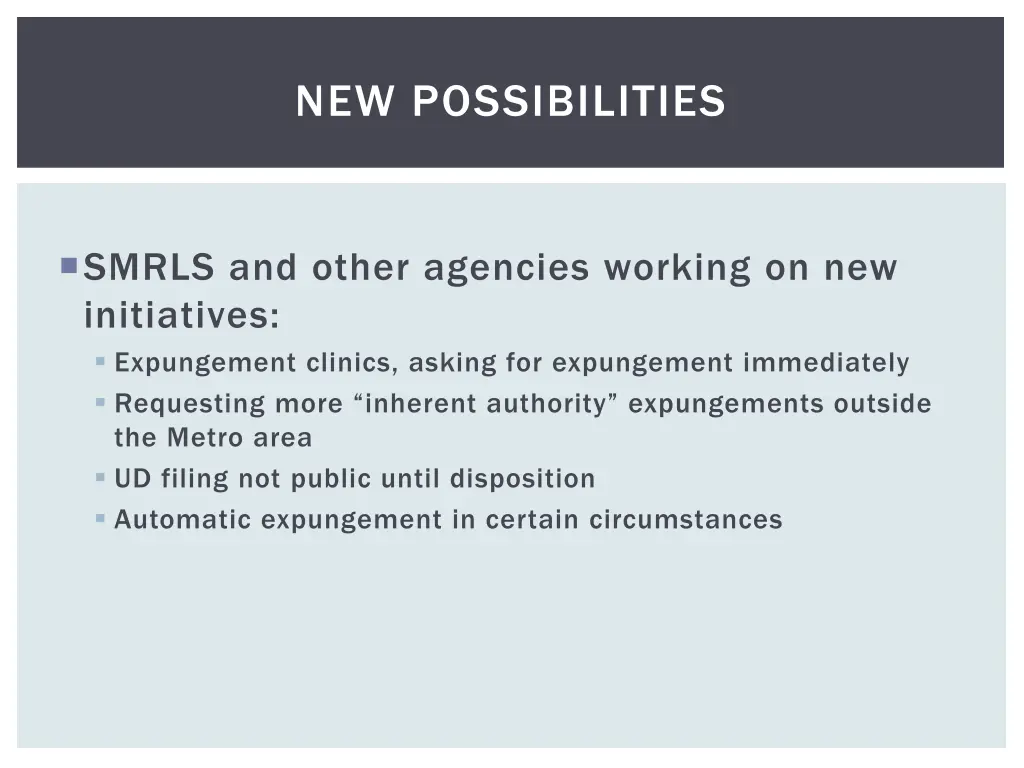 NEW POSSIBILITIES

SMRLS and other agencies working on new initiatives:

Expungement clinics, asking for expungement immediately

Requesting more “inherent authority” expungements outside the Metro area

UD filing not public until disposition

Automatic expungement in certain circumstances